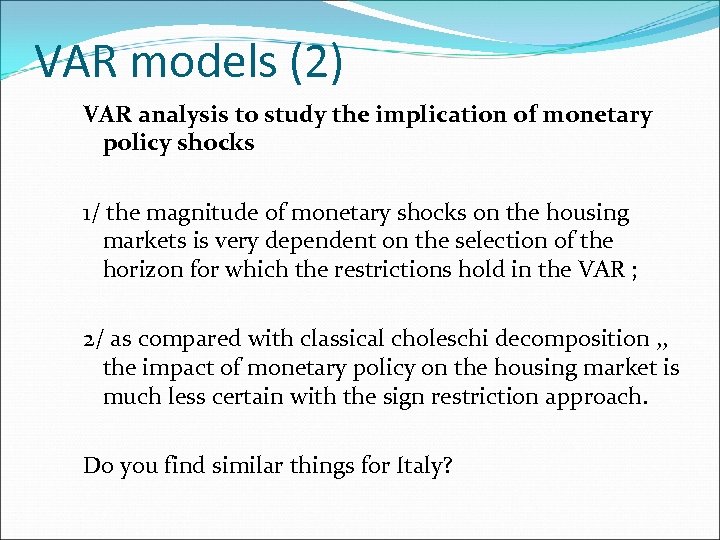 VAR models (2)

VAR analysis to study the implication of monetary policy shocks

1/ the magnitude of monetary shocks on the housing markets is very dependent on the selection of the horizon for which the restrictions hold in the VAR ;

2/ as compared with classical choleschi decomposition ,, the impact of monetary policy on the housing market is much less certain with the sign restriction approach.

Do you find similar things for Italy?